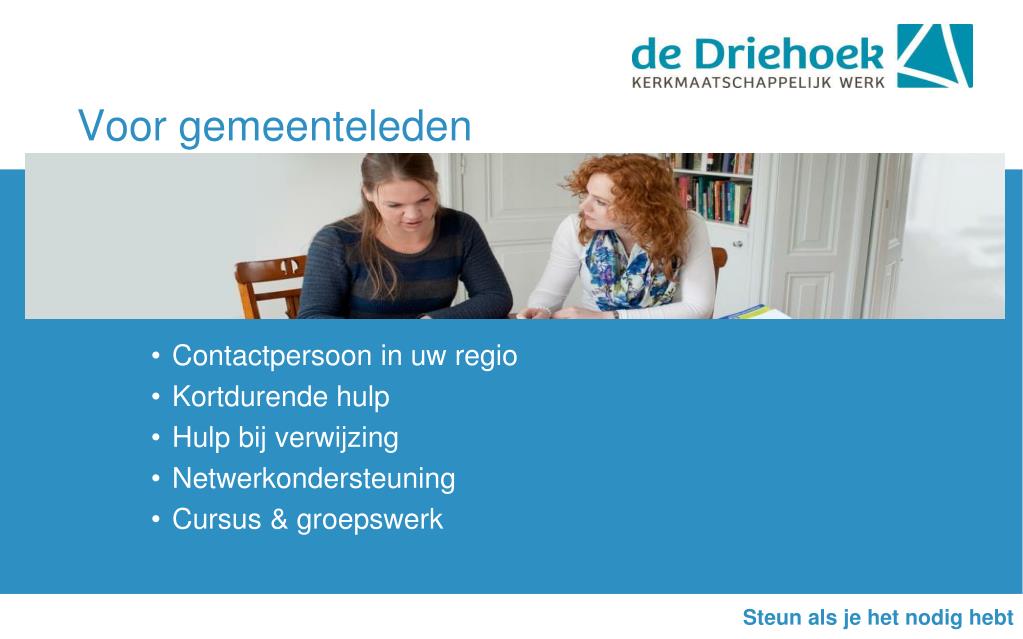 de Driehoek
KERKMAATSCHAPPELIJK WERK

Voor gemeenteleden

• Contactpersoon in uw regio
• Kortdurende hulp
• Hulp bij verwijzing
• Netwerkondersteuning
• Cursus & groepswerk

Steun als je het nodig hebt